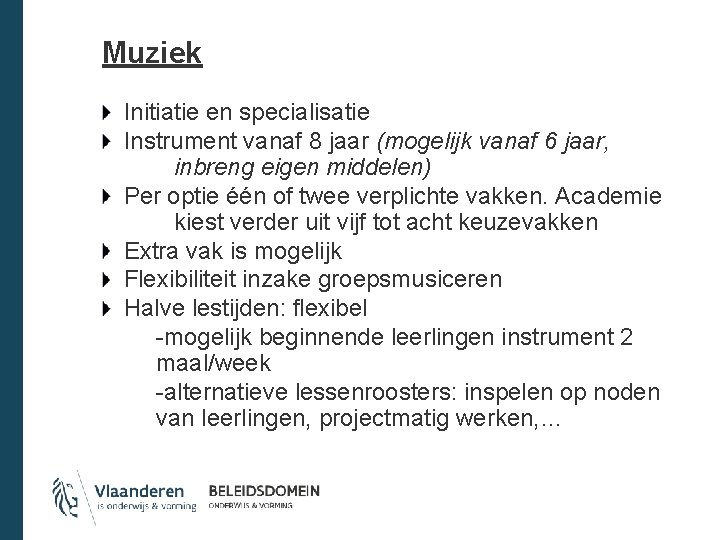 Muziek

Initiatie en specialisatie

Instrument vanaf 8 jaar (mogelijk vanaf 6 jaar, inbreng eigen middelen)

Per optie één of twee verplichte vakken. Academie kiest verder uit vijf tot acht keuzevakken

Extra vak is mogelijk

Flexibiliteit inzake groepsmusiceren

Halve lestijden: flexibel

-mogelijk beginnende leerlingen instrument 2 maal/week

-alternatieve lessenroosters: inspelen op noden van leerlingen, projectmatig werken,…

Vlaanderen
is onderwijs & vorming

BELEIDSDOMEIN
ONDERWIJS & VORMING